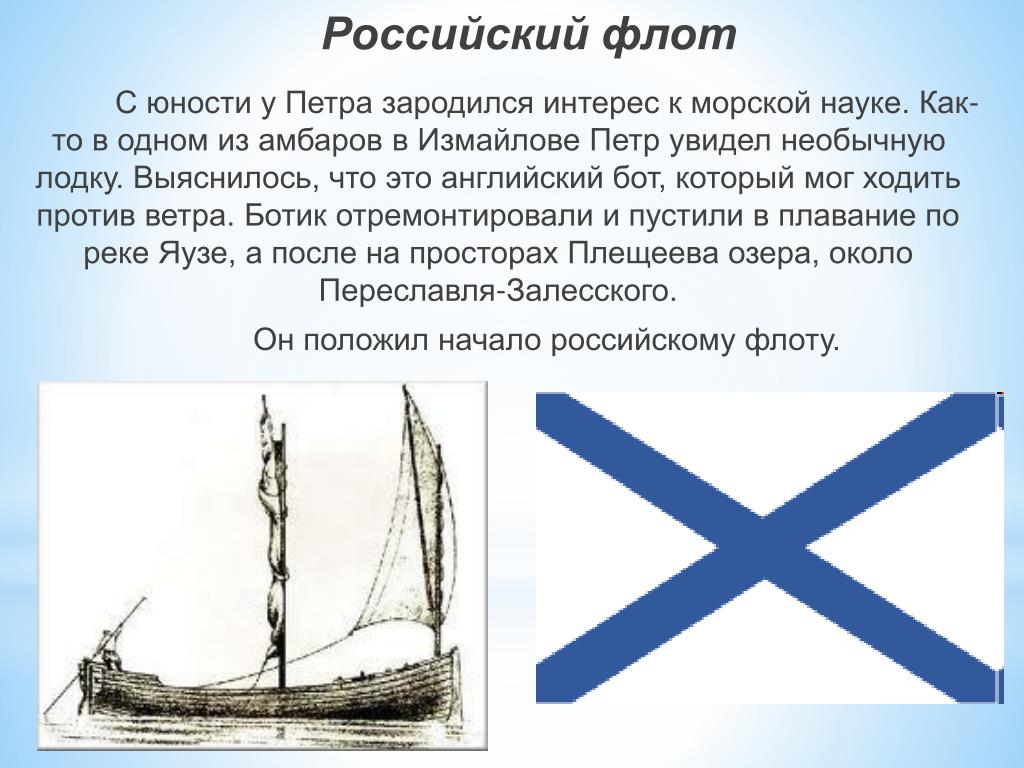 Российский флот

С юности у Петра зародился интерес к морской науке. Как-то в одном из амбаров в Измайлове Петр увидел необычную лодку. Выяснилось, что это английский бот, который мог ходить против ветра. Ботик отремонтировали и пустили в плавание по реке Яузе, а после на просторах Плещеева озера, около Переславля-Залесского.

Он положил начало российскому флоту.